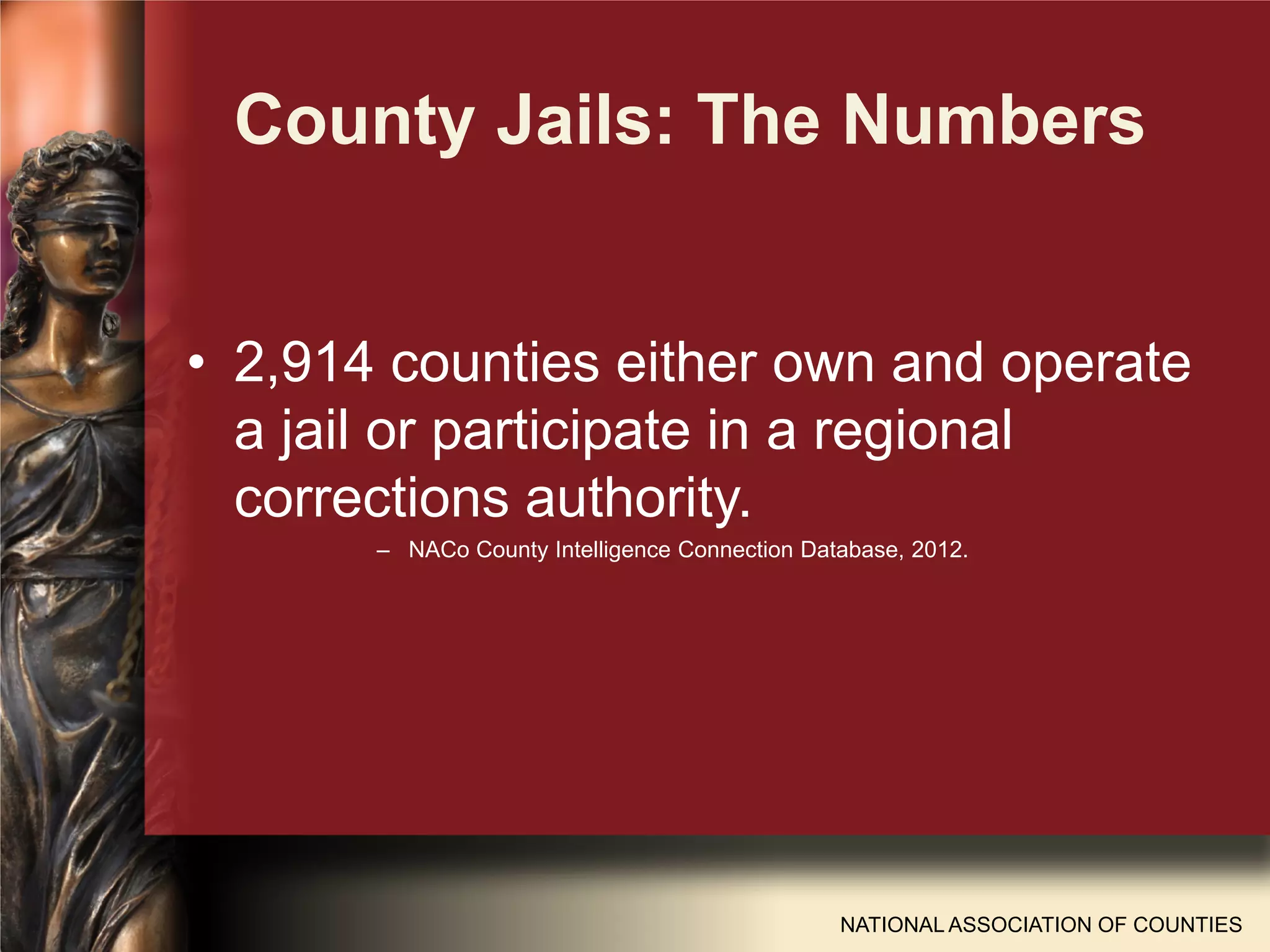 County Jails: The Numbers

• 2,914 counties either own and operate a jail or participate in a regional corrections authority.

– NACo County Intelligence Connection Database, 2012.

NATIONAL ASSOCIATION OF COUNTIES